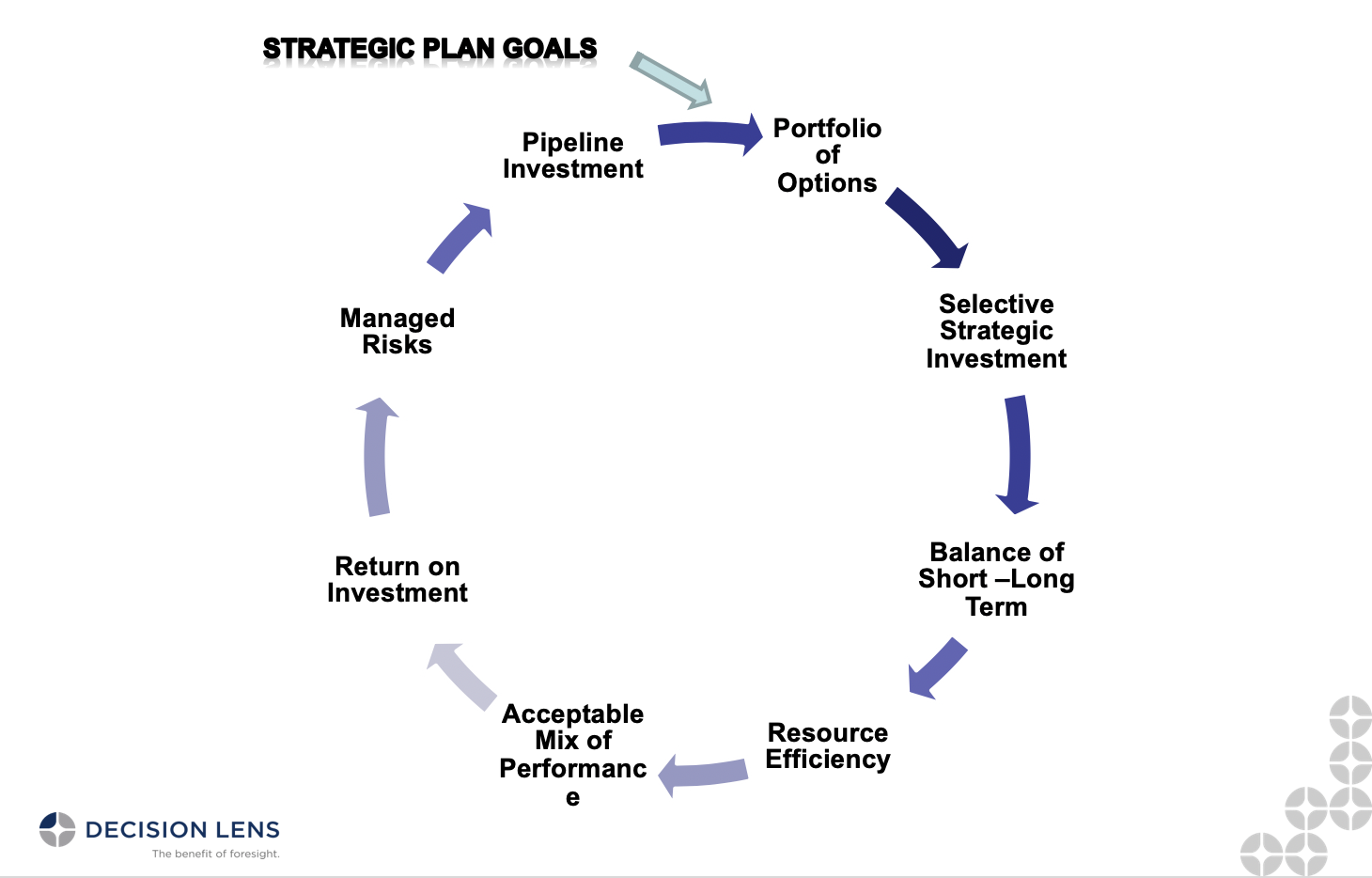 STRATEGIC PLAN GOALS

Portfolio of Options

Selective Strategic Investment

Balance of Short –Long Term

Resource Efficiency

Acceptable Mix of Performanc e

Return on Investment

Managed Risks

Pipeline Investment

DECISION LENS
The benefit of foresight.